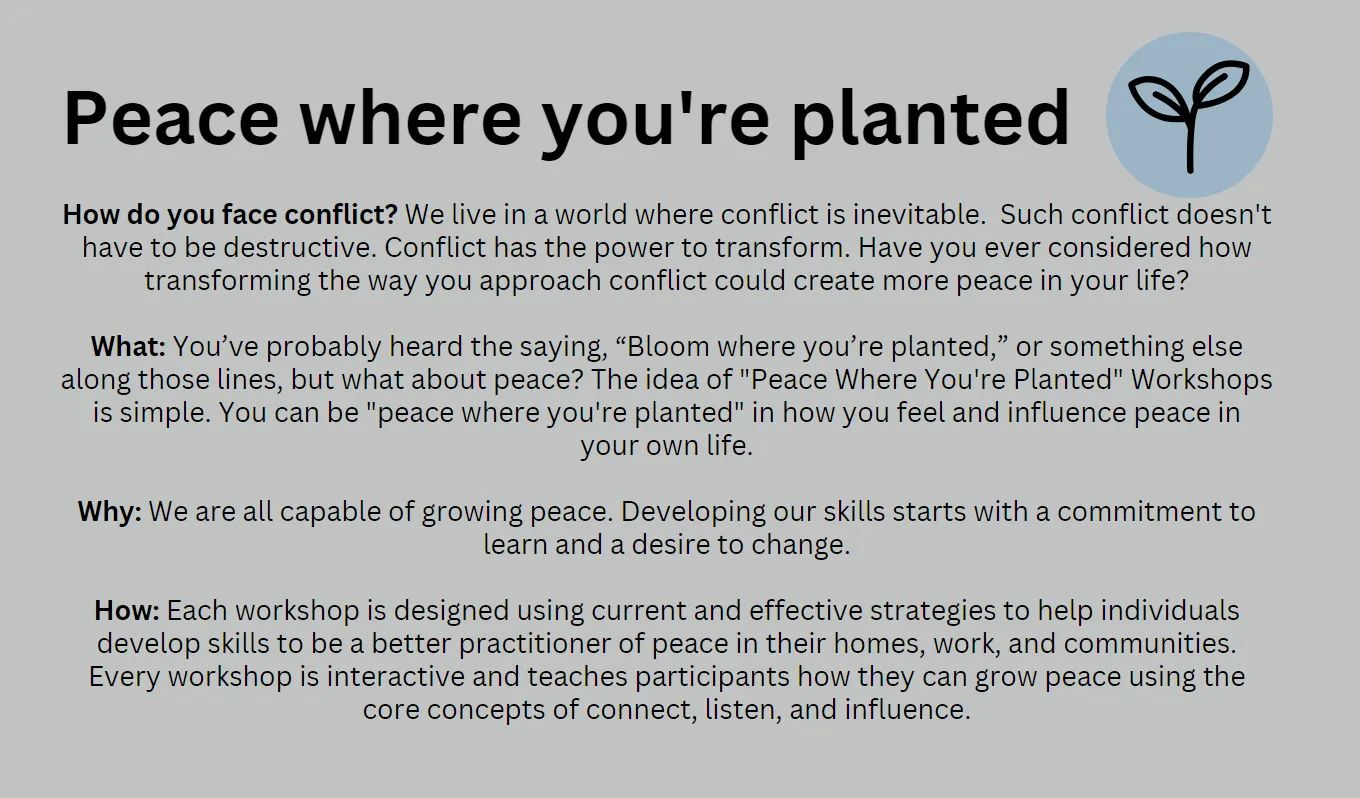 Peace where you're planted

How do you face conflict? We live in a world where conflict is inevitable. Such conflict doesn't have to be destructive. Conflict has the power to transform. Have you ever considered how transforming the way you approach conflict could create more peace in your life?

What: You've probably heard the saying, "Bloom where you're planted," or something else along those lines, but what about peace? The idea of "Peace Where You're Planted" Workshops is simple. You can be "peace where you're planted" in how you feel and influence peace in your own life.

Why: We are all capable of growing peace. Developing our skills starts with a commitment to learn and a desire to change.

How: Each workshop is designed using current and effective strategies to help individuals develop skills to be a better practitioner of peace in their homes, work, and communities. Every workshop is interactive and teaches participants how they can grow peace using the core concepts of connect, listen, and influence.